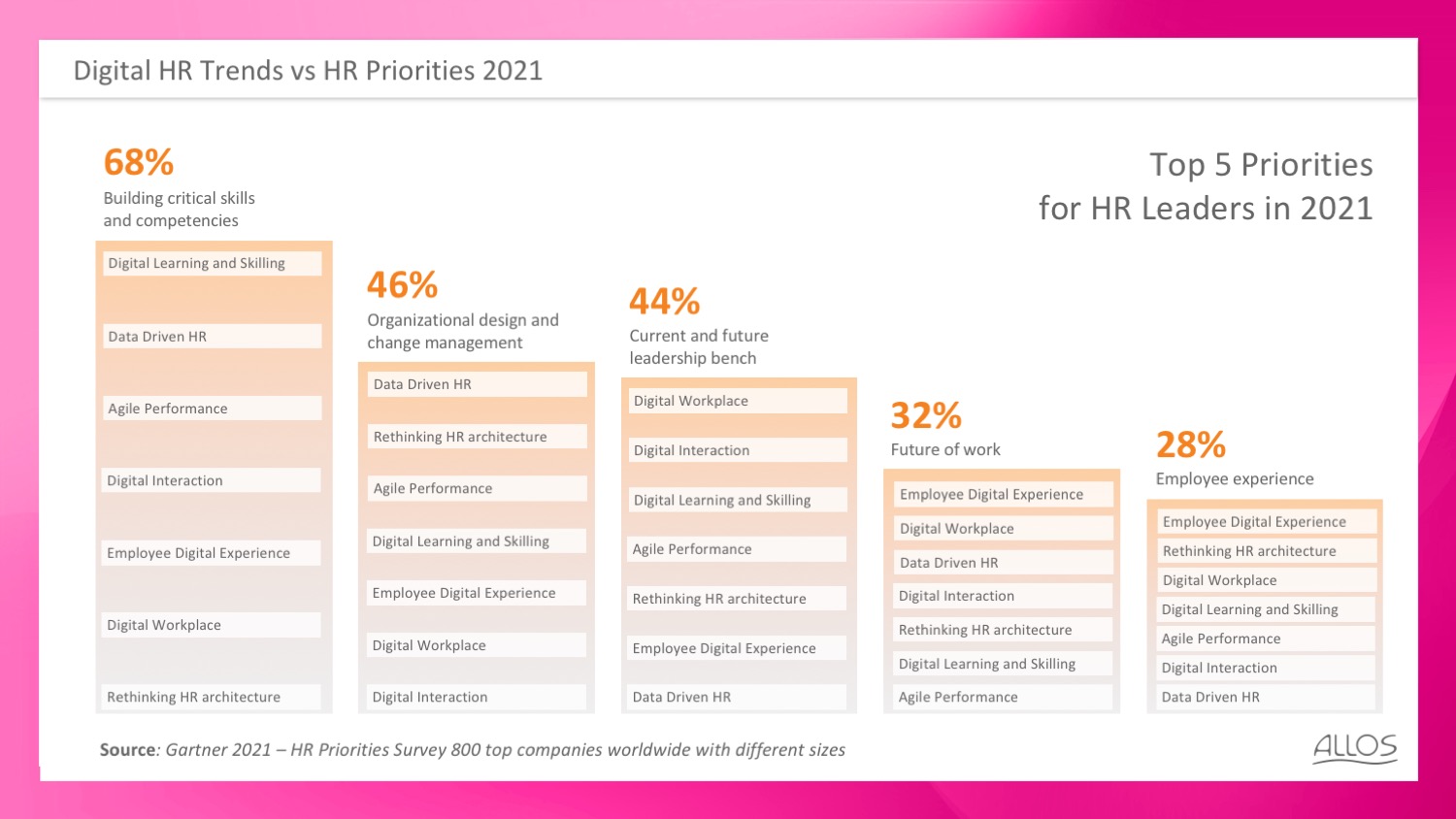 Digital HR Trends vs HR Priorities 2021

Top 5 Priorities for HR Leaders in 2021

68%
Building critical skills and competencies

Digital Learning and Skilling
Data Driven HR
Agile Performance
Digital Interaction
Employee Digital Experience
Digital Workplace
Rethinking HR architecture

46%
Organizational design and change management

Data Driven HR
Rethinking HR architecture
Agile Performance
Digital Learning and Skilling
Employee Digital Experience
Digital Workplace
Digital Interaction

44%
Current and future leadership bench

Digital Workplace
Digital Interaction
Digital Learning and Skilling
Agile Performance
Rethinking HR architecture
Employee Digital Experience
Data Driven HR

32%
Future of work

Employee Digital Experience
Digital Workplace
Data Driven HR
Digital Interaction
Rethinking HR architecture
Digital Learning and Skilling
Agile Performance

28%
Employee experience

Employee Digital Experience
Rethinking HR architecture
Digital Workplace
Digital Learning and Skilling
Agile Performance
Digital Interaction
Data Driven HR

Source: Gartner 2021 – HR Priorities Survey 800 top companies worldwide with different sizes

ALLOS